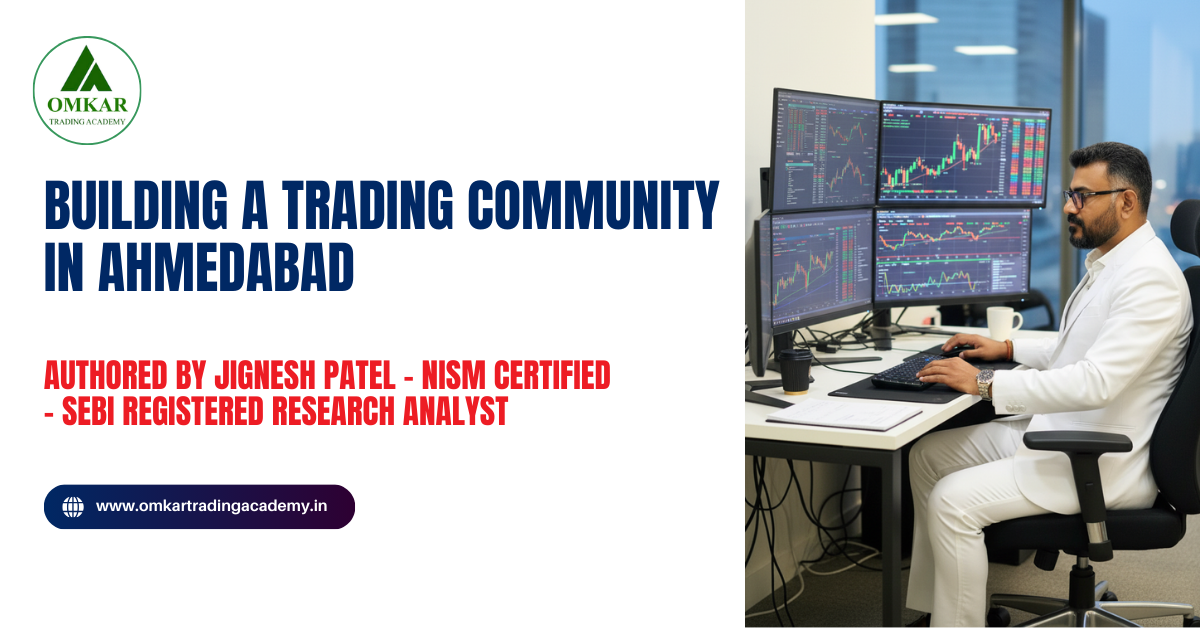 OMKAR
TRADING ACADEMY

BUILDING A TRADING COMMUNITY IN AHMEDABAD

AUTHORED BY JIGNESH PATEL - NISM CERTIFIED - SEBI REGISTERED RESEARCH ANALYST

www.omkartradingacademy.in